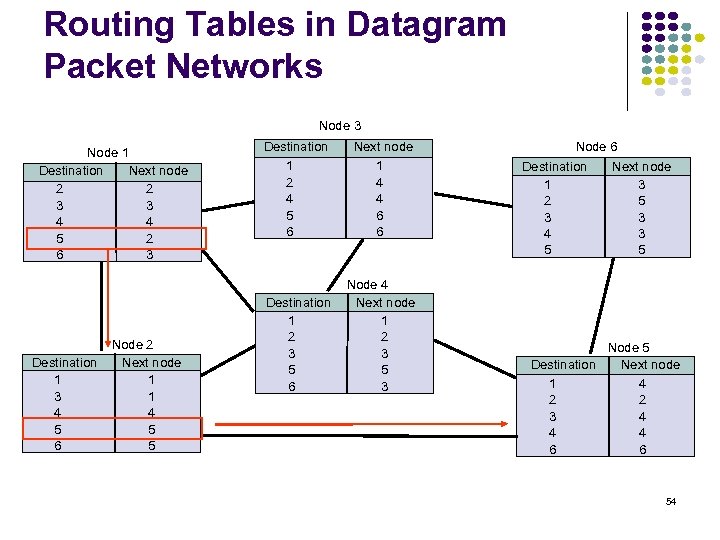 Routing Tables in Datagram Packet Networks

Node 1

| Destination | Next node |
|---|---|
| 2 | 2 |
| 3 | 3 |
| 4 | 4 |
| 5 | 2 |
| 6 | 3 |

Node 3

| Destination | Next node |
|---|---|
| 1 | 1 |
| 2 | 4 |
| 4 | 4 |
| 5 | 6 |
| 6 | 6 |

Node 6

| Destination | Next node |
|---|---|
| 1 | 3 |
| 2 | 5 |
| 3 | 3 |
| 4 | 3 |
| 5 | 5 |

Node 4

| Destination | Next node |
|---|---|
| 1 | 1 |
| 2 | 2 |
| 3 | 3 |
| 5 | 5 |
| 6 | 3 |

Node 2

| Destination | Next node |
|---|---|
| 1 | 1 |
| 3 | 1 |
| 4 | 4 |
| 5 | 5 |
| 6 | 5 |

Node 5

| Destination | Next node |
|---|---|
| 1 | 4 |
| 2 | 2 |
| 3 | 4 |
| 4 | 4 |
| 6 | 6 |

54